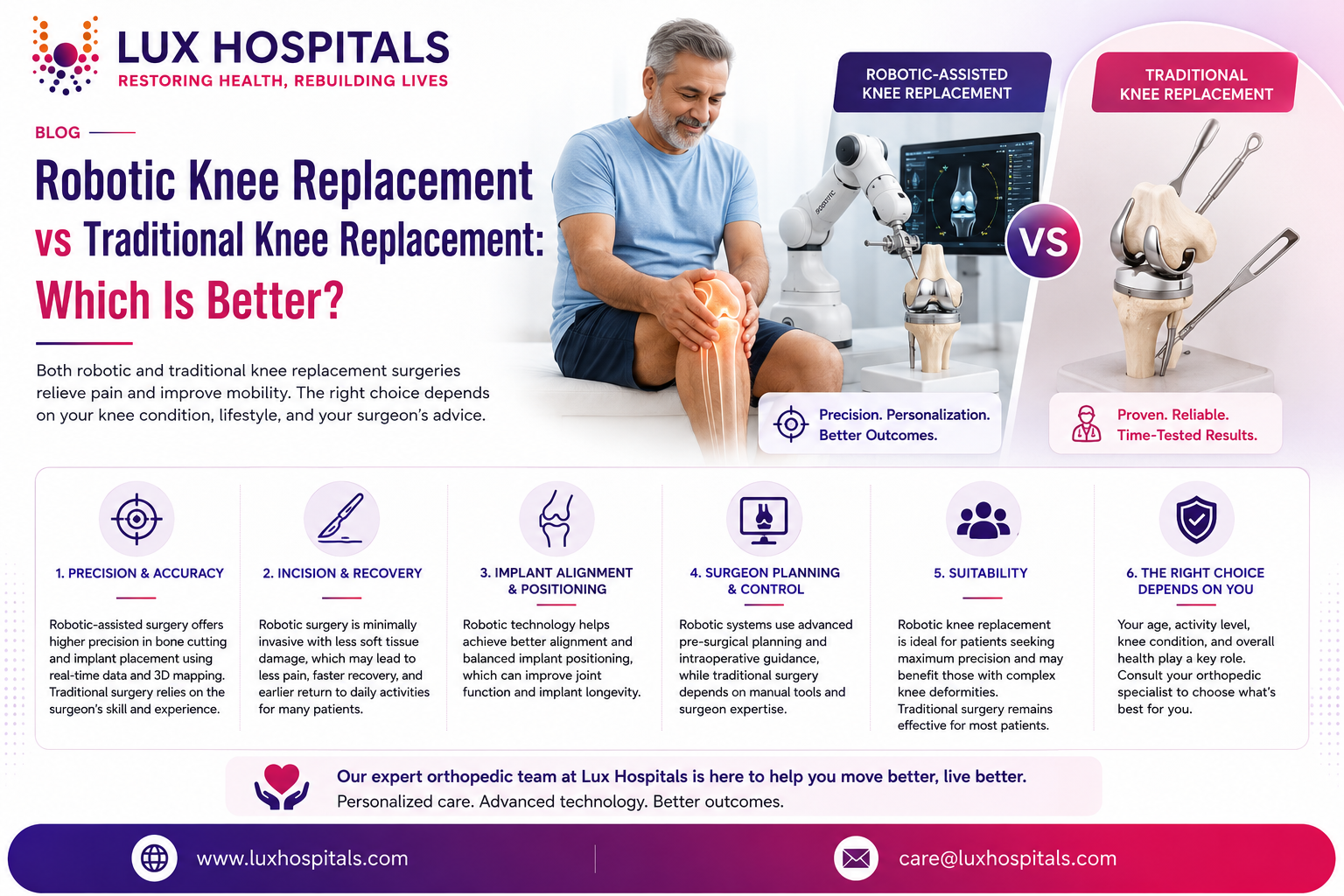 LUX HOSPITALS
RESTORING HEALTH, REBUILDING LIVES

BLOG

Robotic Knee Replacement vs Traditional Knee Replacement: Which Is Better?

Both robotic and traditional knee replacement surgeries relieve pain and improve mobility. The right choice depends on your knee condition, lifestyle, and your surgeon's advice.

ROBOTIC-ASSISTED KNEE REPLACEMENT

VS

TRADITIONAL KNEE REPLACEMENT

Precision. Personalization. Better Outcomes.

Proven. Reliable. Time-Tested Results.

1. PRECISION & ACCURACY

Robotic-assisted surgery offers higher precision in bone cutting and implant placement using real-time data and 3D mapping. Traditional surgery relies on the surgeon's skill and experience.

2. INCISION & RECOVERY

Robotic surgery is minimally invasive with less soft tissue damage, which may lead to less pain, faster recovery, and earlier return to daily activities for many patients.

3. IMPLANT ALIGNMENT & POSITIONING

Robotic technology helps achieve better alignment and balanced implant positioning, which can improve joint function and implant longevity.

4. SURGEON PLANNING & CONTROL

Robotic systems use advanced pre-surgical planning and intraoperative guidance, while traditional surgery depends on manual tools and surgeon expertise.

5. SUITABILITY

Robotic knee replacement is ideal for patients seeking maximum precision and may benefit those with complex knee deformities. Traditional surgery remains effective for most patients.

6. THE RIGHT CHOICE DEPENDS ON YOU

Your age, activity level, knee condition, and overall health play a key role. Consult your orthopedic specialist to choose what's best for you.

Our expert orthopedic team at Lux Hospitals is here to help you move better, live better.
Personalized care. Advanced technology. Better outcomes.

www.luxhospitals.com

care@luxhospitals.com